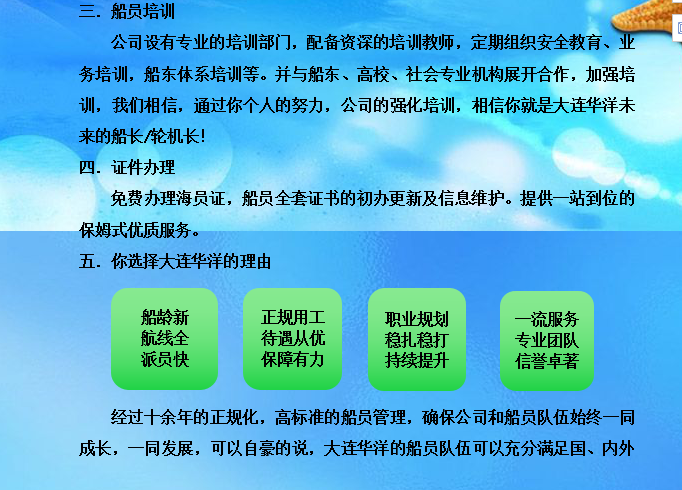 三．船员培训

公司设有专业的培训部门，配备资深的培训教师，定期组织安全教育、业务培训，船东体系培训等。并与船东、高校、社会专业机构展开合作，加强培训，我们相信，通过你个人的努力，公司的强化培训，相信你就是大连华洋未来的船长/轮机长！

四．证件办理

免费办理海员证，船员全套证书的初办更新及信息维护。提供一站到位的保姆式优质服务。

五．你选择大连华洋的理由

船龄新
航线全
派员快

正规用工
待遇从优
保障有力

职业规划
稳扎稳打
持续提升

一流服务
专业团队
信誉卓著

经过十余年的正规化，高标准的船员管理，确保公司和船员队伍始终一同成长，一同发展，可以自豪的说，大连华洋的船员队伍可以充分满足国、内外